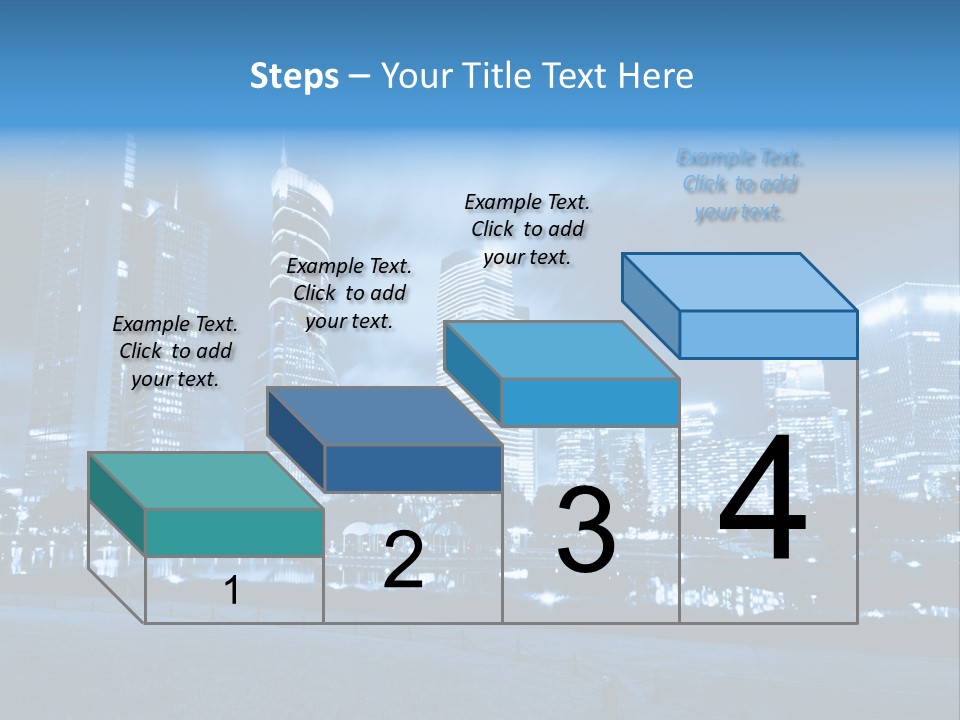 Steps – Your Title Text Here

Example Text. Click to add your text.

Example Text. Click to add your text.

Example Text. Click to add your text.

Example Text. Click to add your text.

1

2

3

4